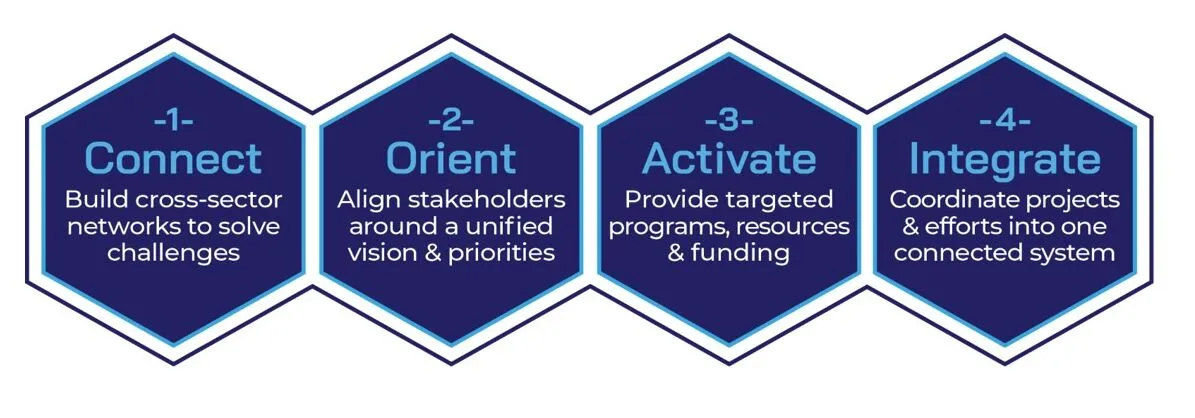 -1-
Connect
Build cross-sector networks to solve challenges

-2-
Orient
Align stakeholders around a unified vision & priorities

-3-
Activate
Provide targeted programs, resources & funding

-4-
Integrate
Coordinate projects & efforts into one connected system